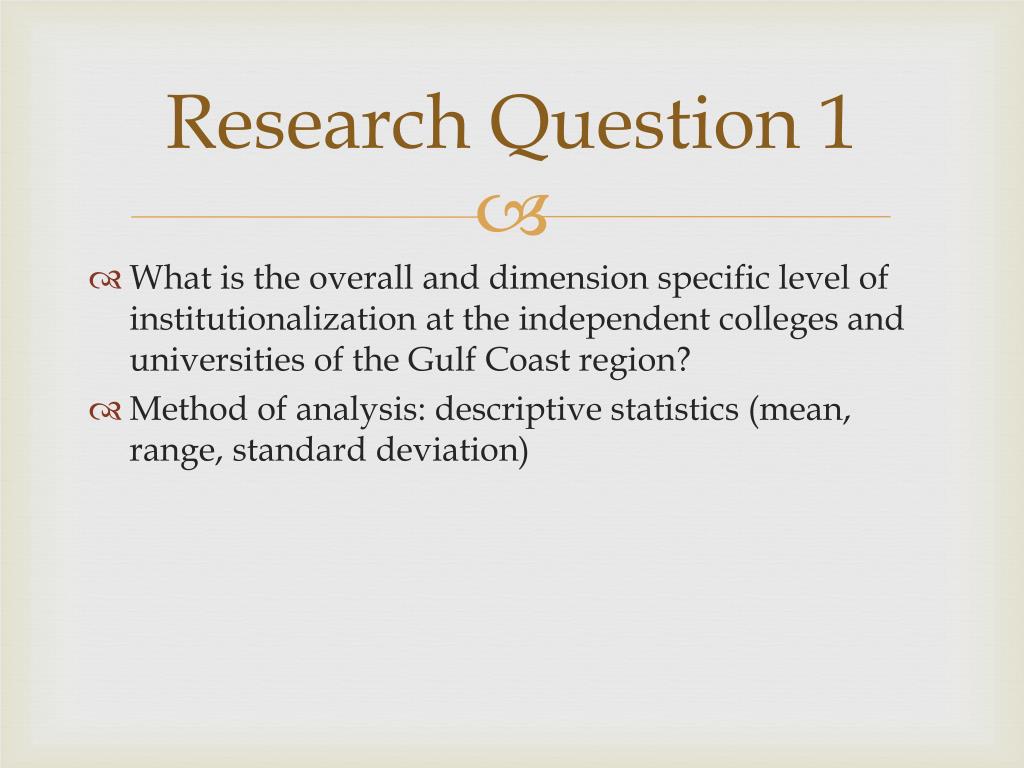 Research Question 1

What is the overall and dimension specific level of institutionalization at the independent colleges and universities of the Gulf Coast region?

Method of analysis: descriptive statistics (mean, range, standard deviation)